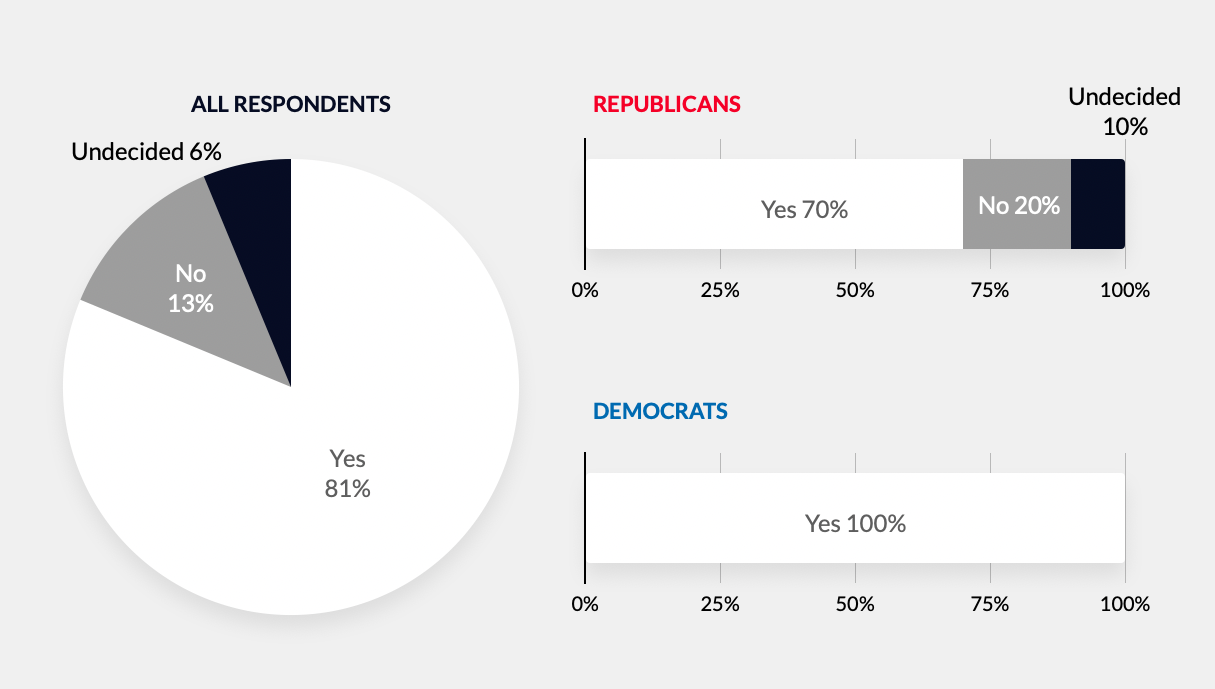 ALL RESPONDENTS

Undecided 6%

No
13%

Yes
81%

REPUBLICANS

Undecided
10%

Yes 70%

No 20%

0%
25%
50%
75%
100%

DEMOCRATS

Yes 100%

0%
25%
50%
75%
100%